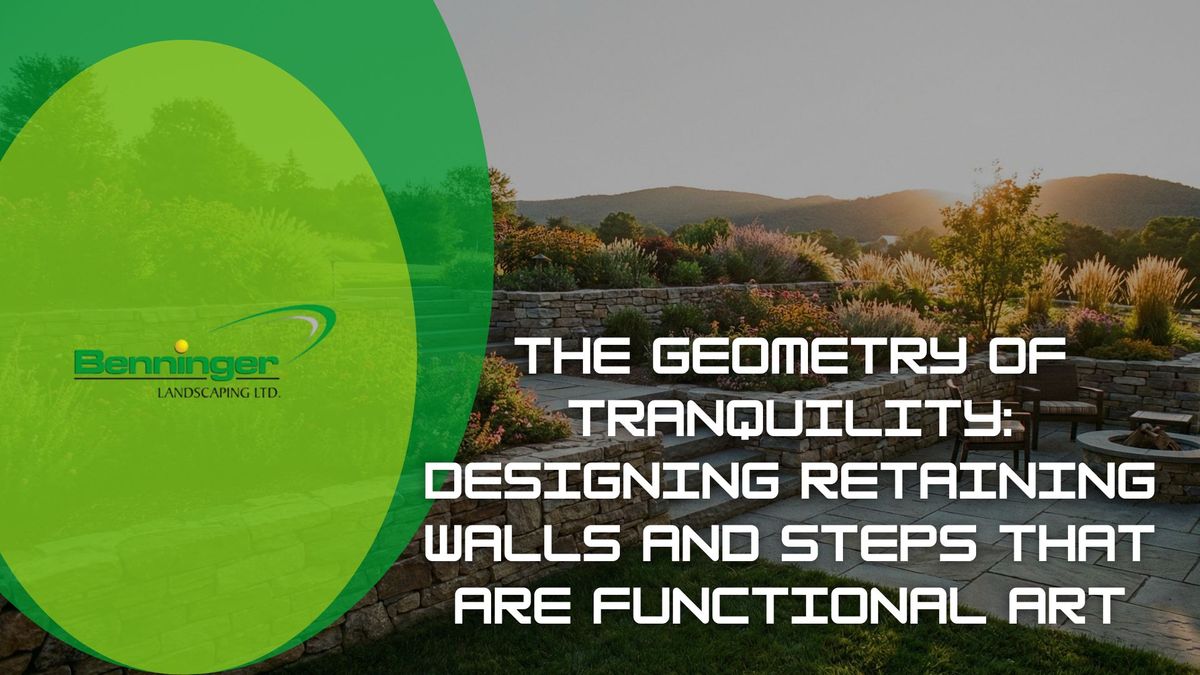 Benninger
LANDSCAPING LTD.

THE GEOMETRY OF TRANQUILITY: DESIGNING RETAINING WALLS AND STEPS THAT ARE FUNCTIONAL ART